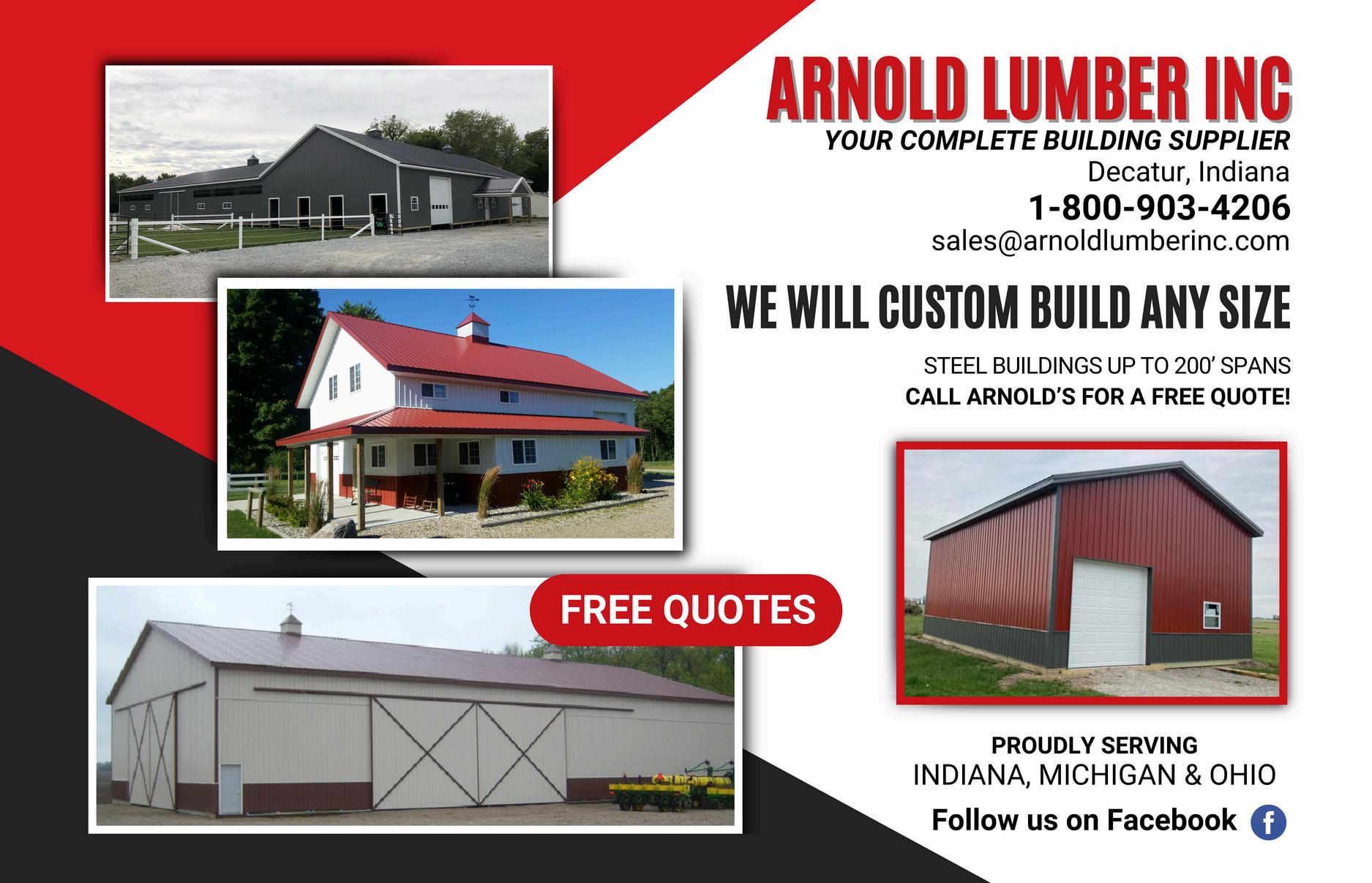 ARNOLD LUMBER INC
YOUR COMPLETE BUILDING SUPPLIER
Decatur, Indiana
1-800-903-4206
sales@arnoldlumberinc.com

WE WILL CUSTOM BUILD ANY SIZE

STEEL BUILDINGS UP TO 200' SPANS
CALL ARNOLD'S FOR A FREE QUOTE!

FREE QUOTES

PROUDLY SERVING
INDIANA, MICHIGAN & OHIO

Follow us on Facebook